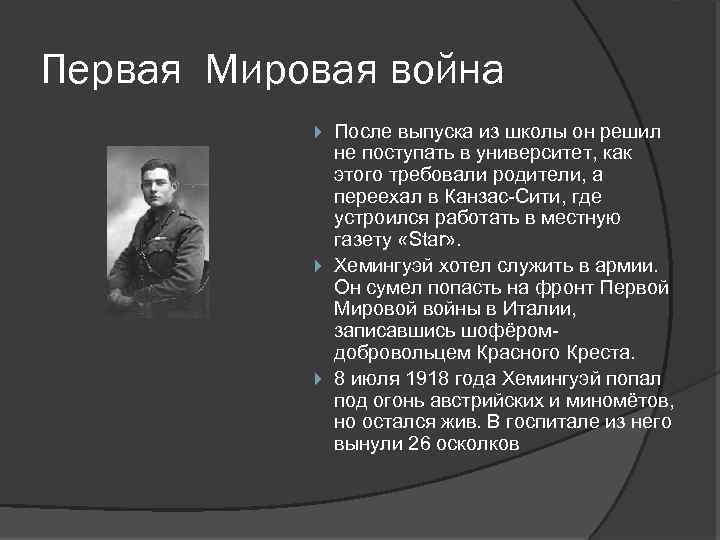 Первая Мировая война

После выпуска из школы он решил не поступать в университет, как этого требовали родители, а переехал в Канзас-Сити, где устроился работать в местную газету «Star».

Хемингуэй хотел служить в армии. Он сумел попасть на фронт Первой Мировой войны в Италии, записавшись шофёром-добровольцем Красного Креста.

8 июля 1918 года Хемингуэй попал под огонь австрийских и миномётов, но остался жив. В госпитале из него вынули 26 осколков